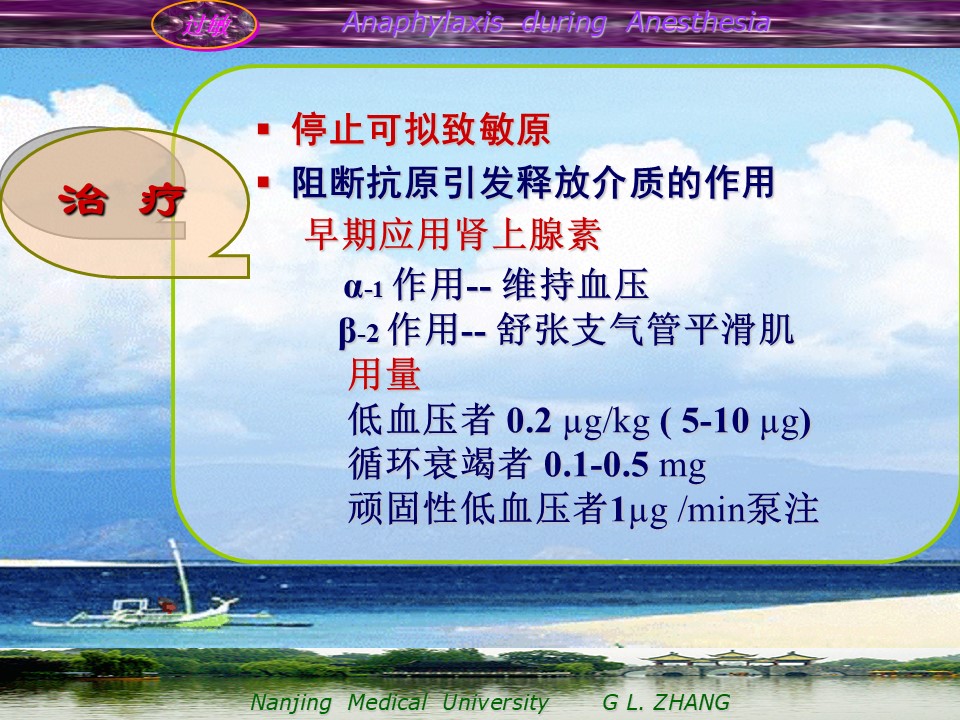 过敏

Anaphylaxis during Anesthesia

治 疗

▪ 停止可拟致敏原
▪ 阻断抗原引发释放介质的作用

早期应用肾上腺素

α-1 作用-- 维持血压
β-2 作用-- 舒张支气管平滑肌

用量

低血压者 0.2 μg/kg ( 5-10 μg)
循环衰竭者 0.1-0.5 mg
顽固性低血压者1μg /min泵注

Nanjing Medical University G L. ZHANG